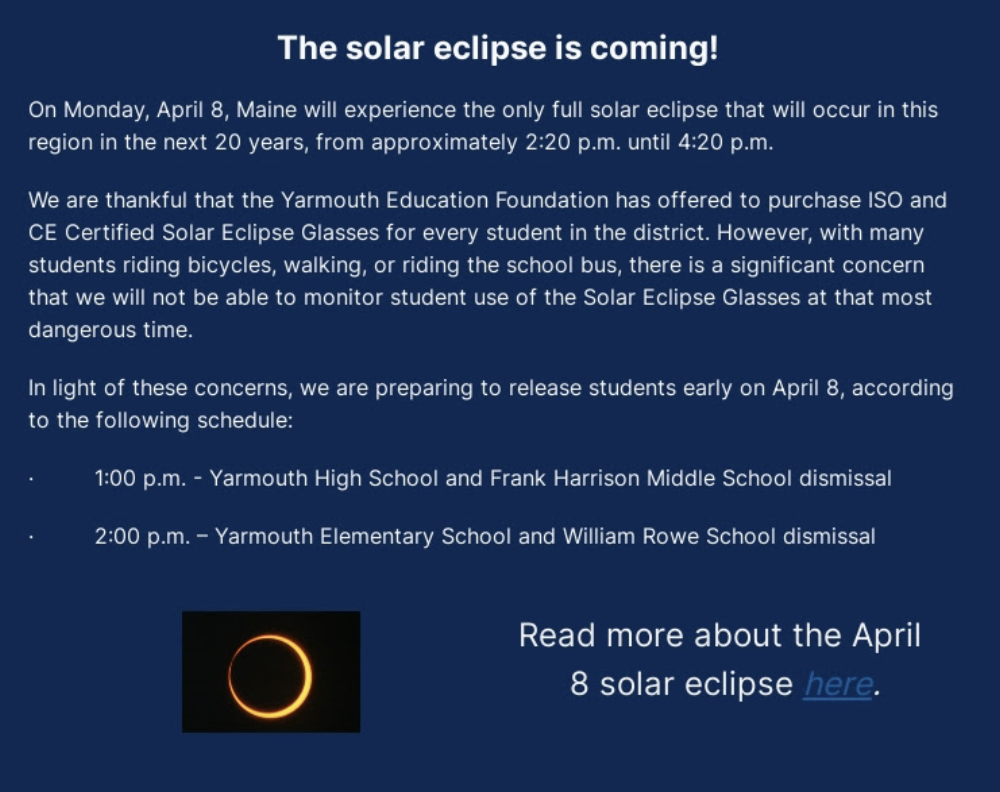 The solar eclipse is coming!

On Monday, April 8, Maine will experience the only full solar eclipse that will occur in this region in the next 20 years, from approximately 2:20 p.m. until 4:20 p.m.

We are thankful that the Yarmouth Education Foundation has offered to purchase ISO and CE Certified Solar Eclipse Glasses for every student in the district. However, with many students riding bicycles, walking, or riding the school bus, there is a significant concern that we will not be able to monitor student use of the Solar Eclipse Glasses at that most dangerous time.

In light of these concerns, we are preparing to release students early on April 8, according to the following schedule:

· 1:00 p.m. - Yarmouth High School and Frank Harrison Middle School dismissal

· 2:00 p.m. – Yarmouth Elementary School and William Rowe School dismissal

Read more about the April 8 solar eclipse here.